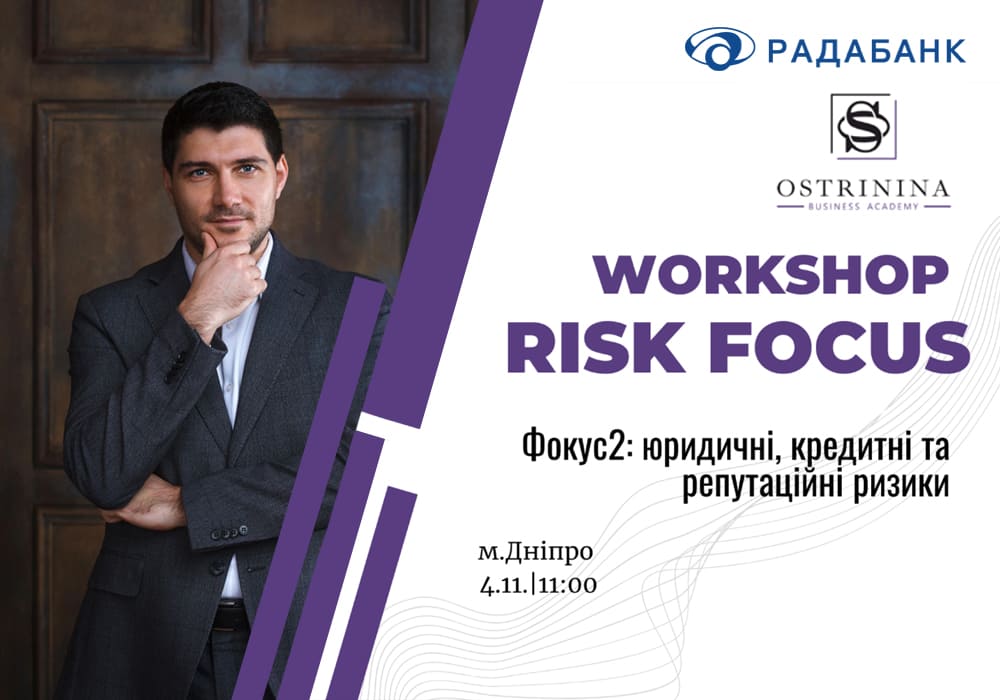 РАДАБАНК

OSTRININA
BUSINESS ACADEMY

WORKSHOP
RISK FOCUS

Фокус2: юридичні, кредитні та репутаційні ризики

м.Дніпро
4.11.|11:00